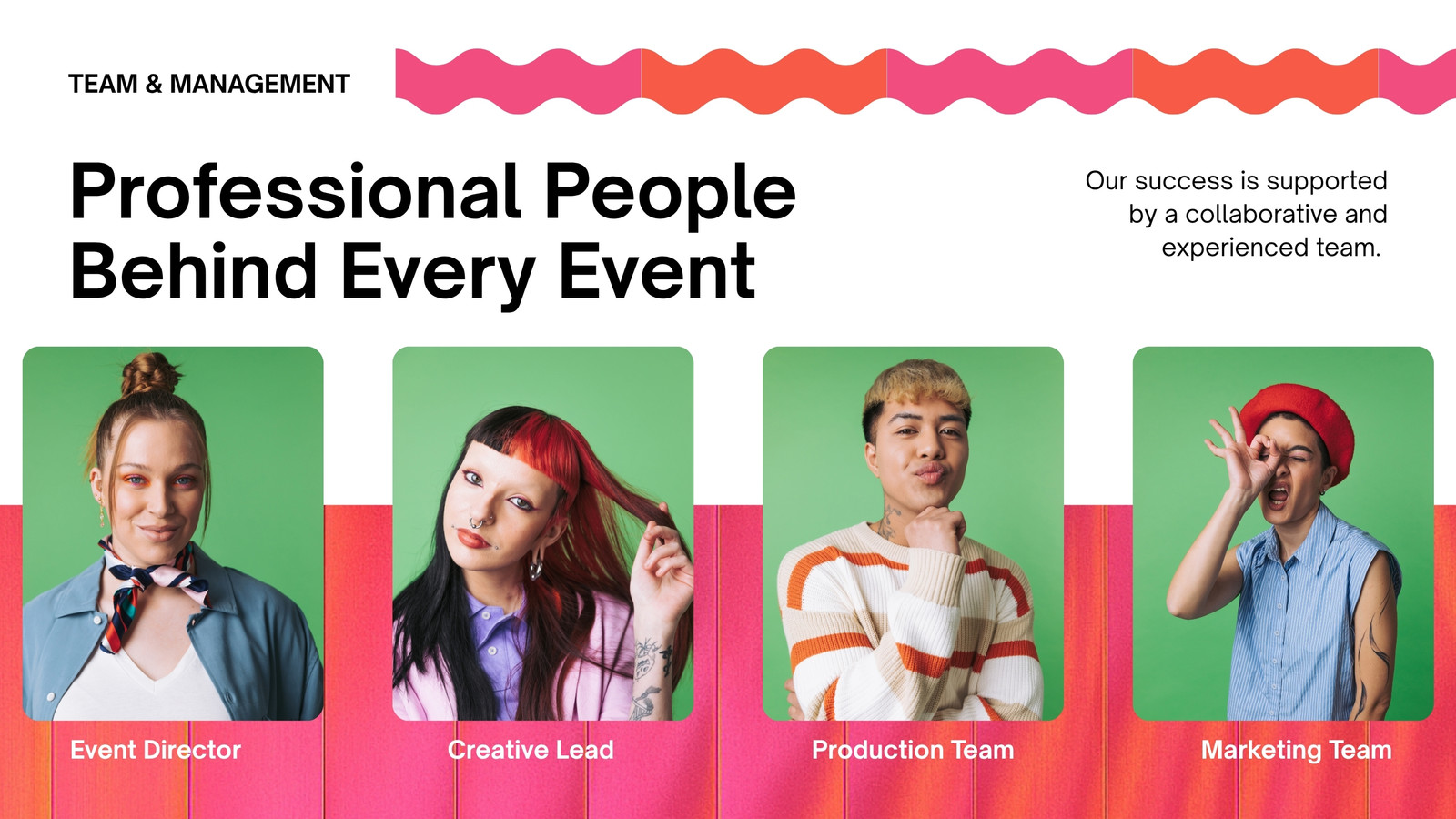 TEAM & MANAGEMENT

Professional People Behind Every Event

Our success is supported by a collaborative and experienced team.

Event Director

Creative Lead

Production Team

Marketing Team